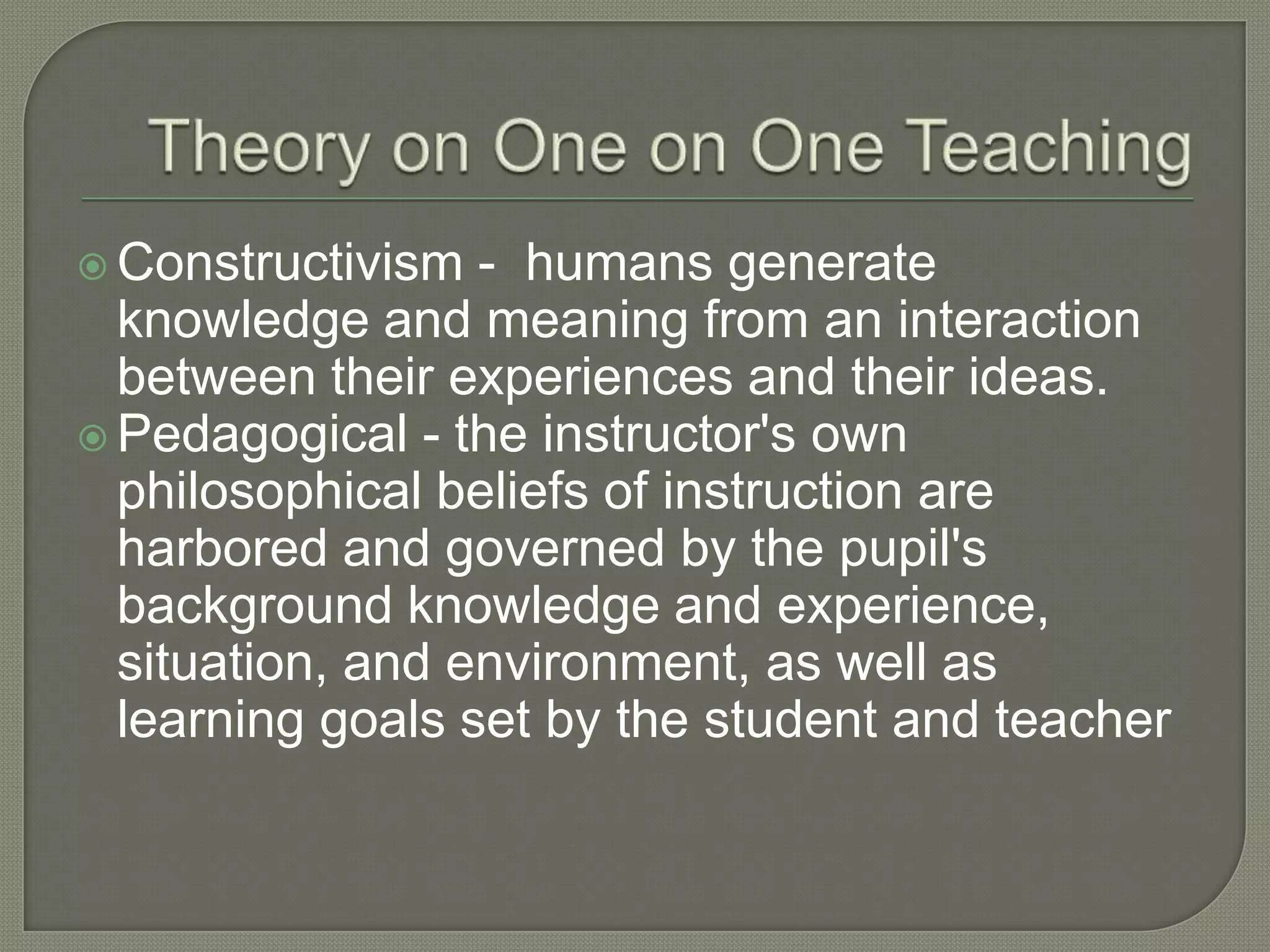 Theory on One on One Teaching

Constructivism -  humans generate knowledge and meaning from an interaction between their experiences and their ideas.

Pedagogical - the instructor's own philosophical beliefs of instruction are harbored and governed by the pupil's background knowledge and experience, situation, and environment, as well as learning goals set by the student and teacher